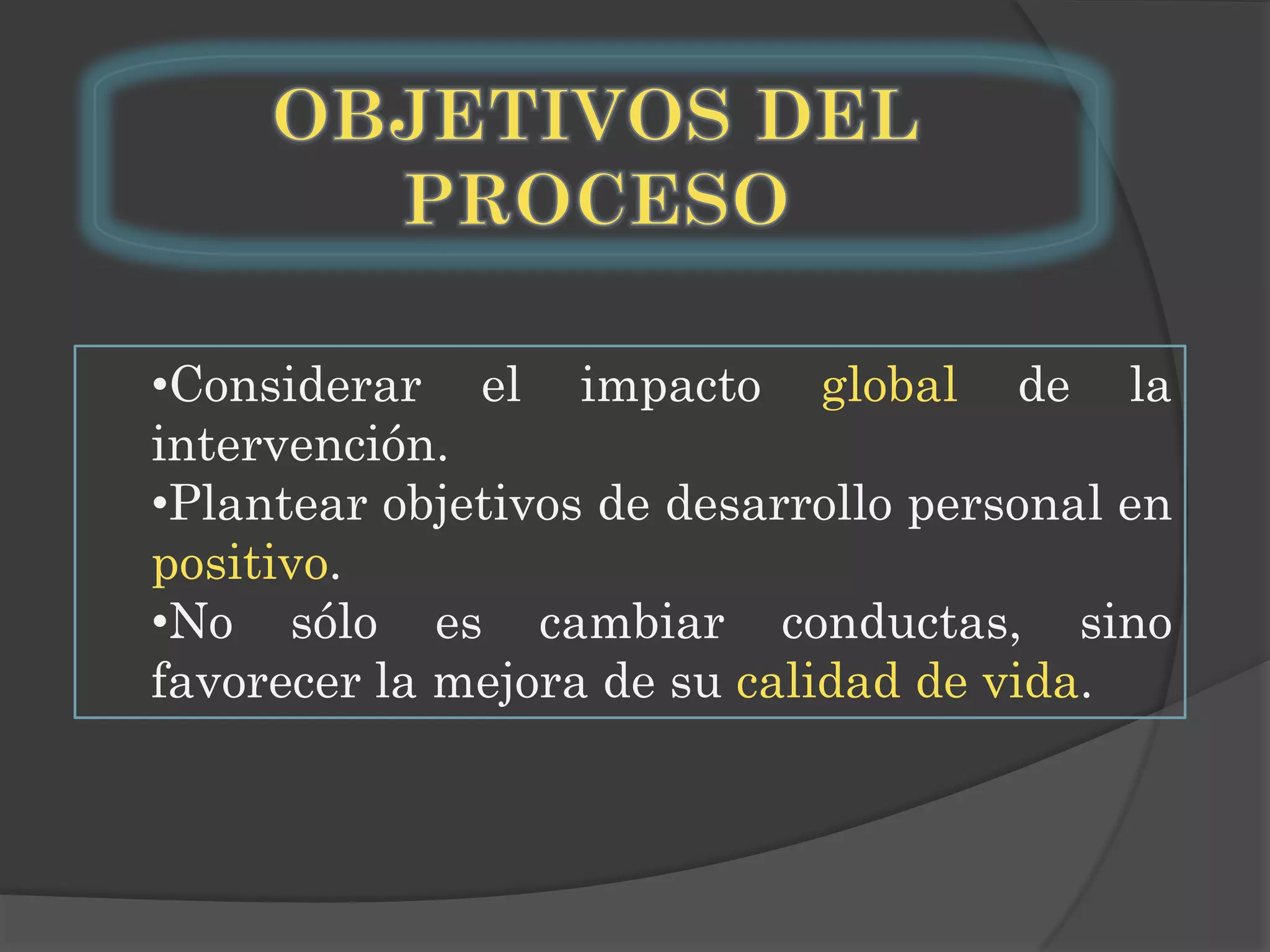 OBJETIVOS DEL PROCESO

•Considerar el impacto global de la intervención.
•Plantear objetivos de desarrollo personal en positivo.
•No sólo es cambiar conductas, sino favorecer la mejora de su calidad de vida.